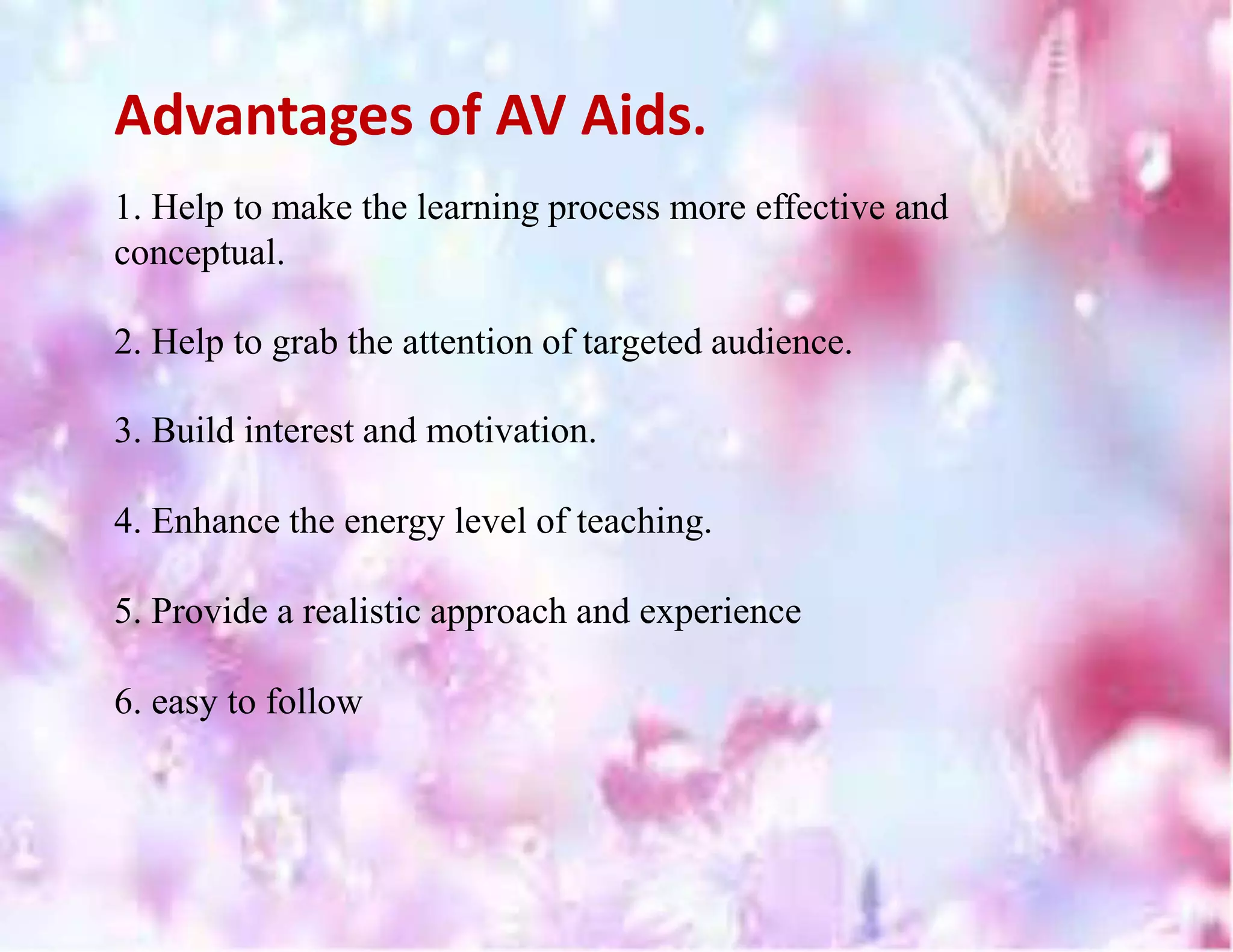 Advantages of AV Aids.

1. Help to make the learning process more effective and conceptual.

2. Help to grab the attention of targeted audience.

3. Build interest and motivation.

4. Enhance the energy level of teaching.

5. Provide a realistic approach and experience

6. easy to follow